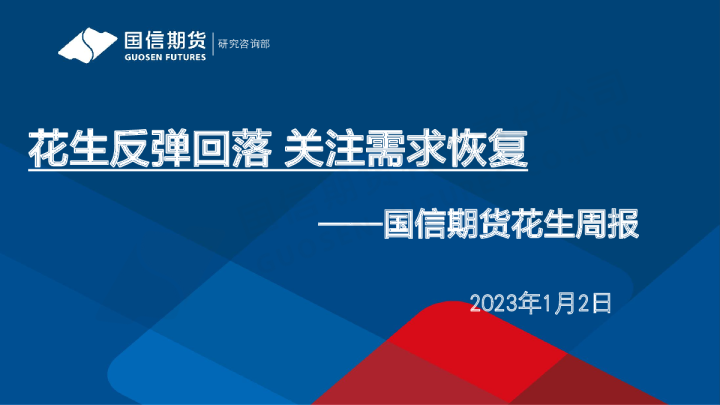 国信期货
GUOSEN FUTURES
研究咨询部

花生反弹回落 关注需求恢复

——国信期货花生周报

2023年1月2日